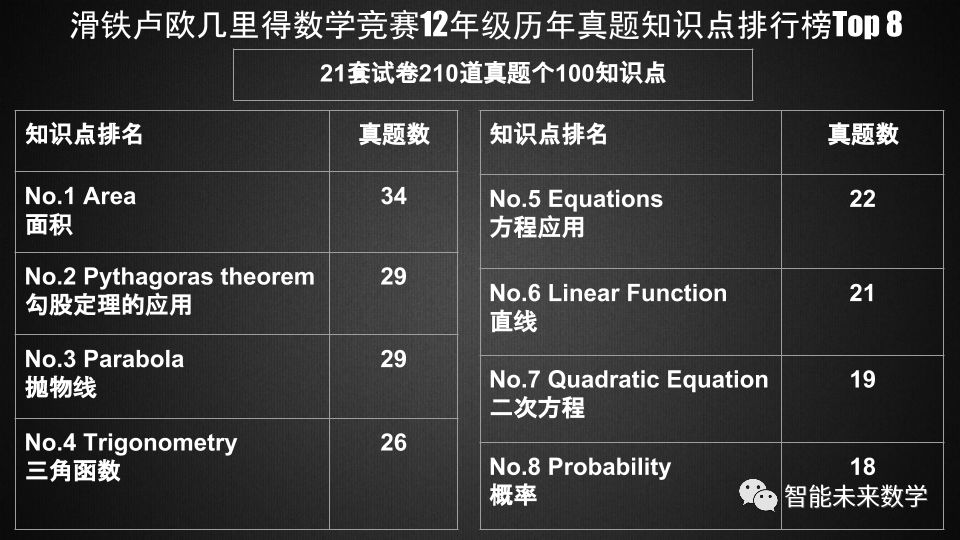 滑铁卢欧几里得数学竞赛12年级历年真题知识点排行榜Top 8

21套试卷210道真题个100知识点

| 知识点排名 | 真题数 |
|---|---|
| No.1 Area 面积 | 34 |
| No.2 Pythagoras theorem 勾股定理的应用 | 29 |
| No.3 Parabola 抛物线 | 29 |
| No.4 Trigonometry 三角函数 | 26 |

| 知识点排名 | 真题数 |
|---|---|
| No.5 Equations 方程应用 | 22 |
| No.6 Linear Function 直线 | 21 |
| No.7 Quadratic Equation 二次方程 | 19 |
| No.8 Probability 概率 | 18 |

智能未来数学